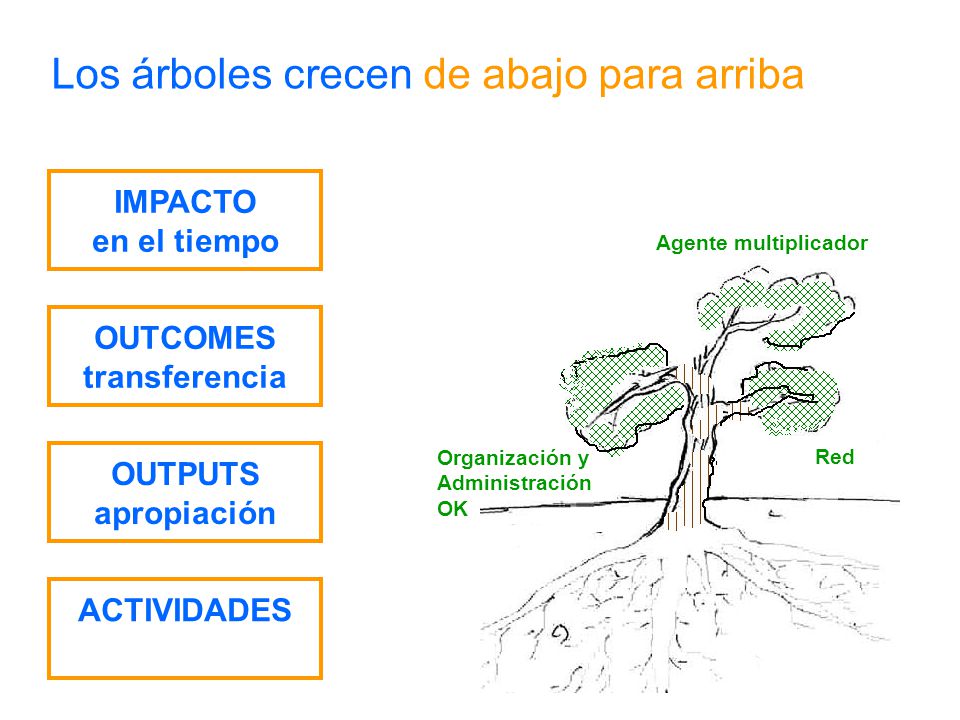 Los árboles crecen de abajo para arriba

IMPACTO
en el tiempo

OUTCOMES
transferencia

OUTPUTS
apropiación

ACTIVIDADES

Agente multiplicador

Organización y Administración OK

Red